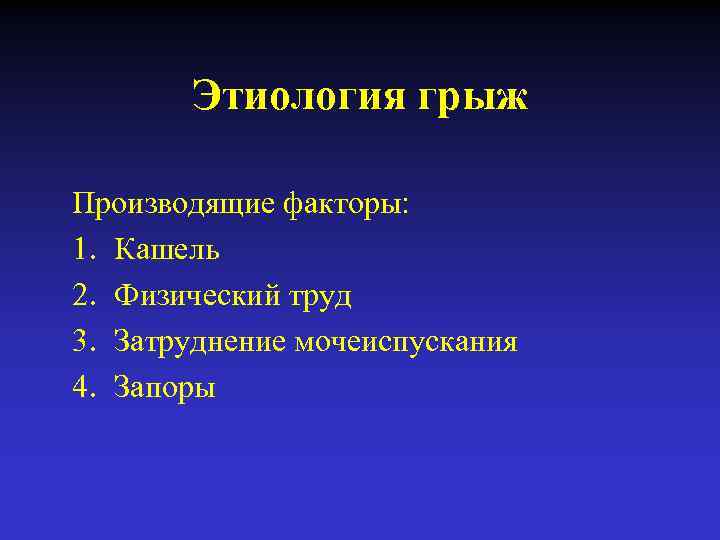 Этиология грыж

Производящие факторы:
1. Кашель
2. Физический труд
3. Затруднение мочеиспускания
4. Запоры